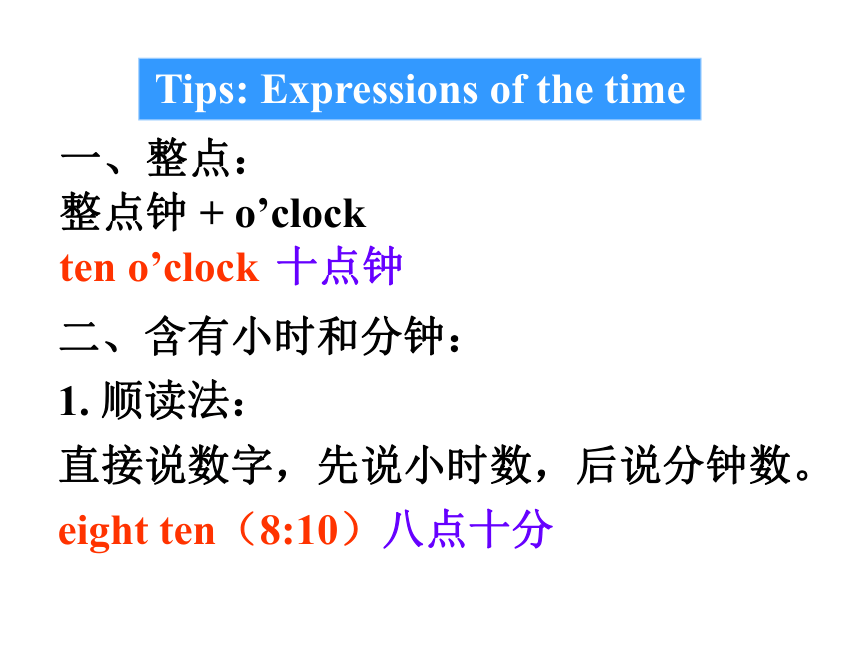 Tips: Expressions of the time

一、整点：

整点钟 + o’clock

ten o’clock 十点钟

二、含有小时和分钟：

1. 顺读法：

直接说数字，先说小时数，后说分钟数。

eight ten（8:10）八点十分